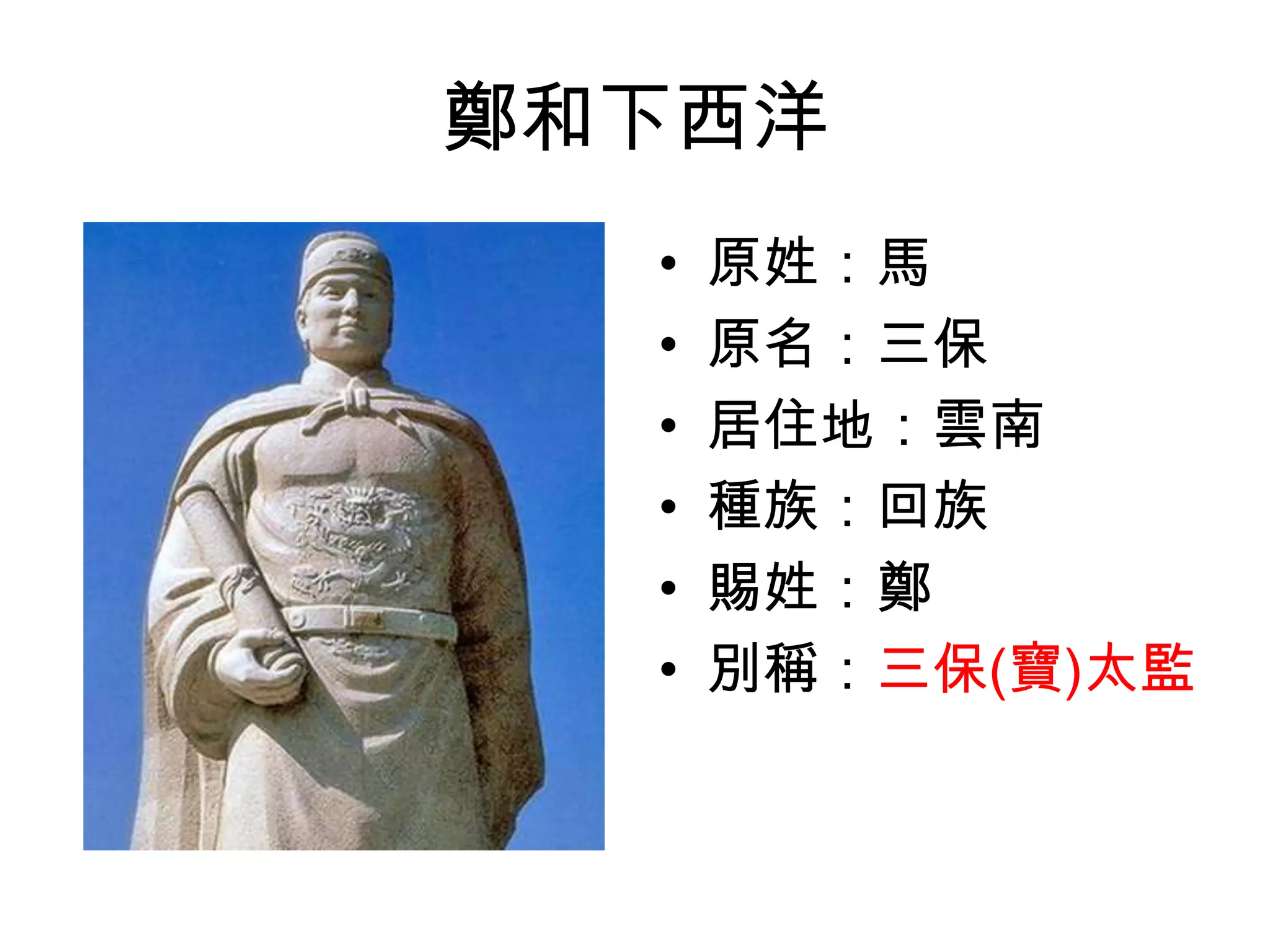 鄭和下西洋

• 原姓：馬
• 原名：三保
• 居住地：雲南
• 種族：回族
• 賜姓：鄭
• 別稱：三保(寶)太監